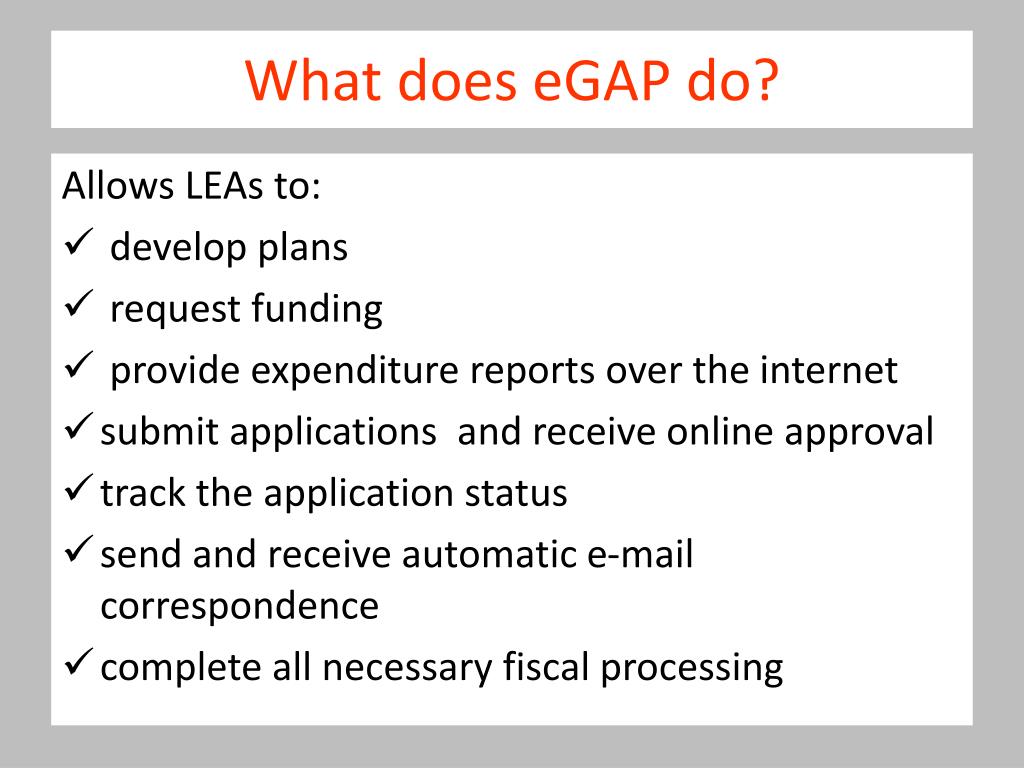 What does eGAP do?

Allows LEAs to:
✓ develop plans
✓ request funding
✓ provide expenditure reports over the internet
✓ submit applications and receive online approval
✓ track the application status
✓ send and receive automatic e-mail correspondence
✓ complete all necessary fiscal processing